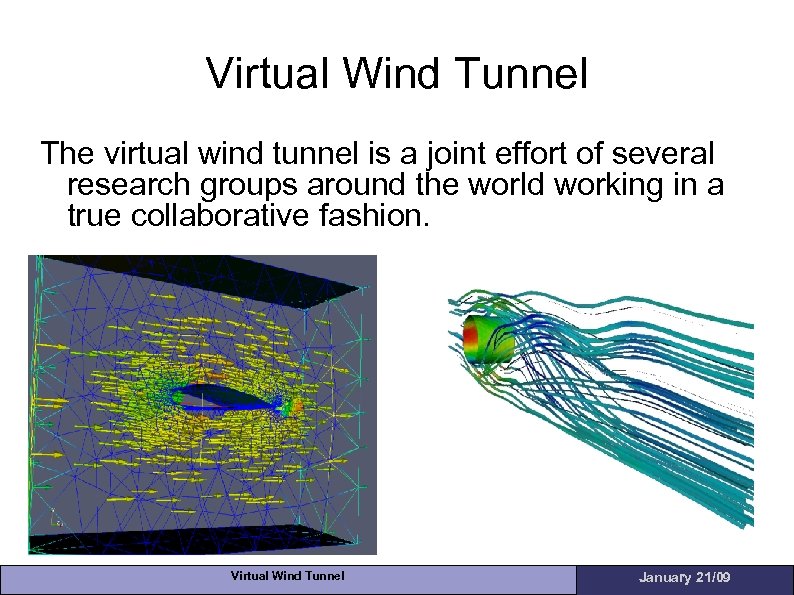 Virtual Wind Tunnel

The virtual wind tunnel is a joint effort of several research groups around the world working in a true collaborative fashion.

Virtual Wind Tunnel

January 21/09